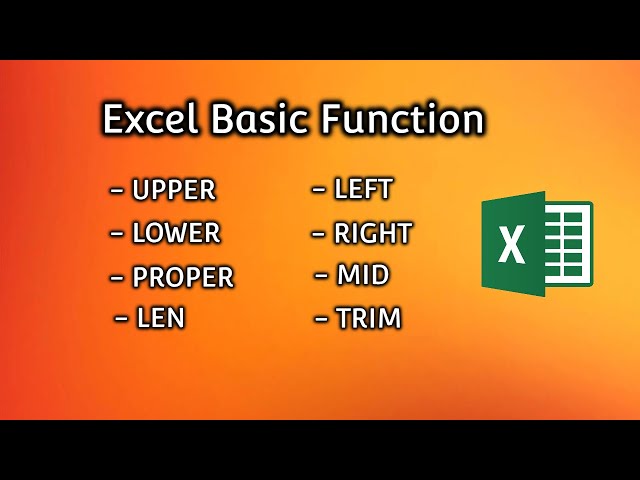 Excel Basic Function

– UPPER
– LOWER
– PROPER
– LEN

– LEFT
– RIGHT
– MID
– TRIM

X